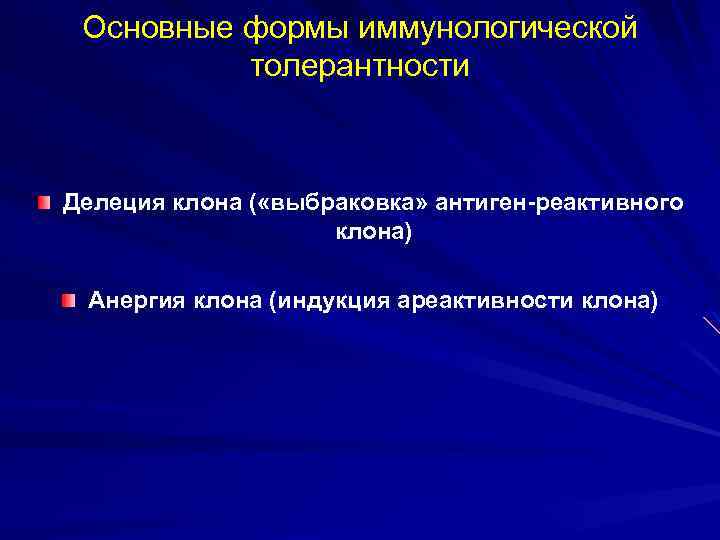 Основные формы иммунологической толерантности

Делеция клона («выбраковка» антиген-реактивного клона)

Анергия клона (индукция ареактивности клона)